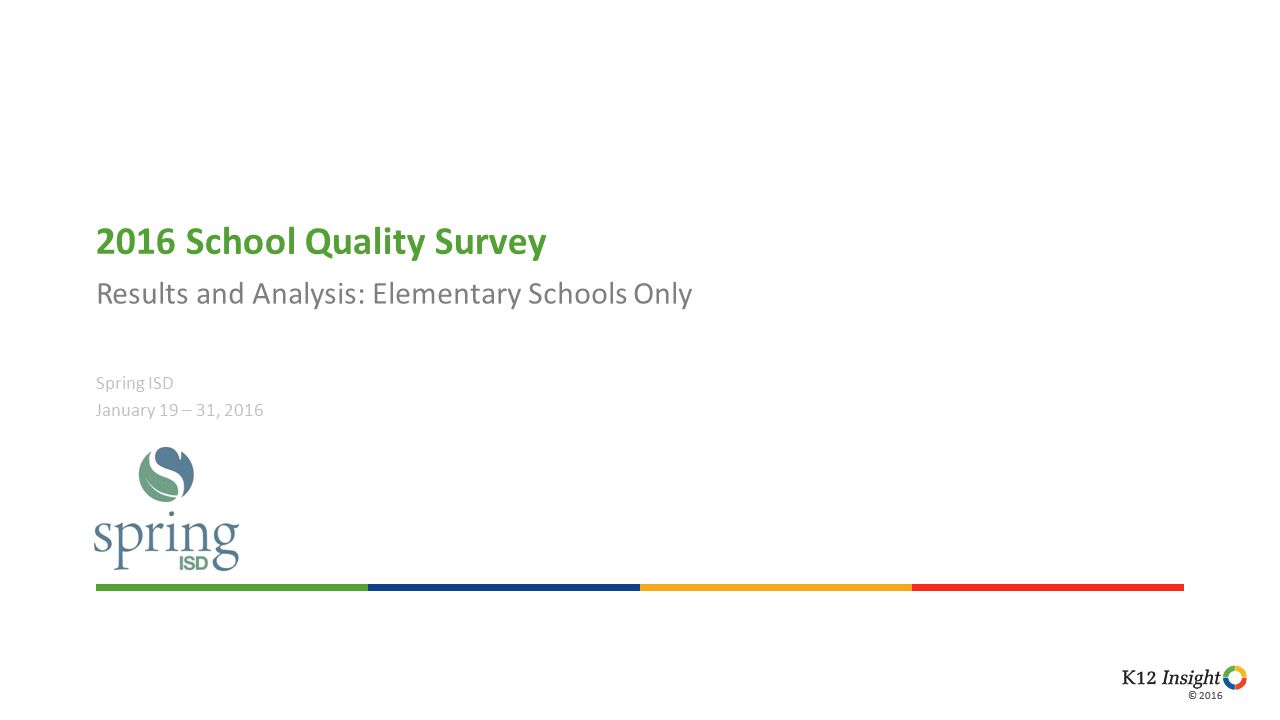 2016 School Quality Survey

Results and Analysis: Elementary Schools Only

Spring ISD
January 19 – 31, 2016

spring
ISD

K12 Insight
© 2016